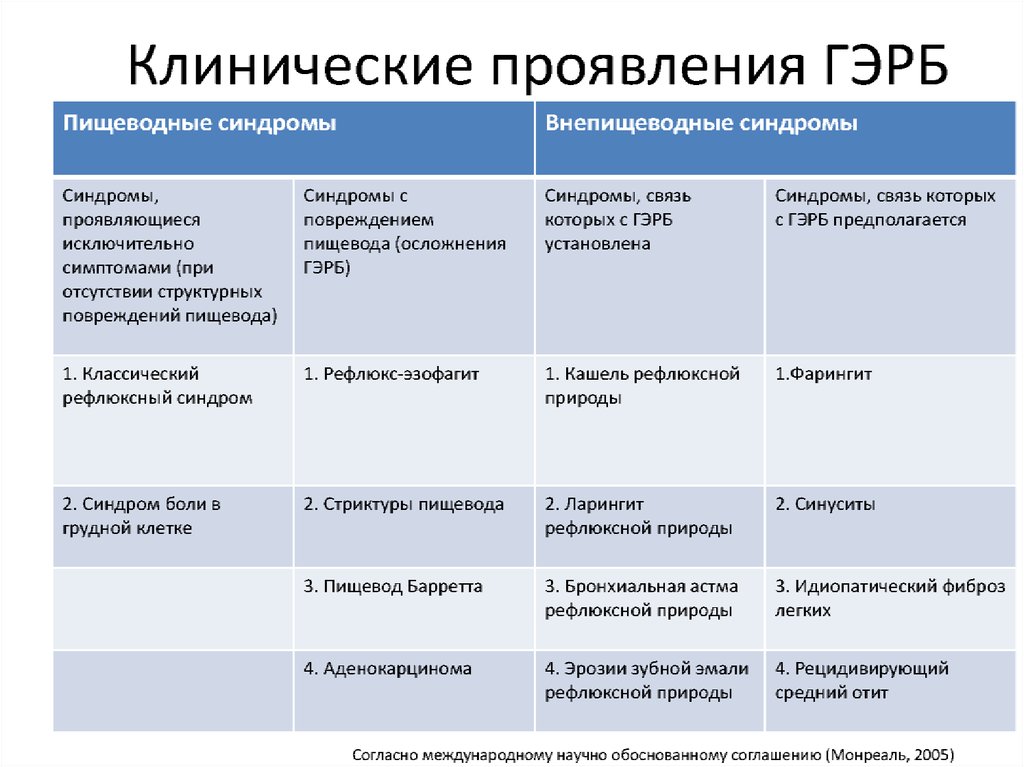 Клинические проявления ГЭРБ

| Пищеводные синдромы | | Внепищеводные синдромы | |
|---|---|---|---|
| Синдромы, проявляющиеся исключительно симптомами (при отсутствии структурных повреждений пищевода) | Синдромы с повреждением пищевода (осложнения ГЭРБ) | Синдромы, связь которых с ГЭРБ установлена | Синдромы, связь которых с ГЭРБ предполагается |
| 1. Классический рефлюксный синдром | 1. Рефлюкс-эзофагит | 1. Кашель рефлюксной природы | 1.Фарингит |
| 2. Синдром боли в грудной клетке | 2. Стриктуры пищевода | 2. Ларингит рефлюксной природы | 2. Синуситы |
| | 3. Пищевод Барретта | 3. Бронхиальная астма рефлюксной природы | 3. Идиопатический фиброз легких |
| | 4. Аденокарцинома | 4. Эрозии зубной эмали рефлюксной природы | 4. Рецидивирующий средний отит |

Согласно международному научно обоснованному соглашению (Монреаль, 2005)